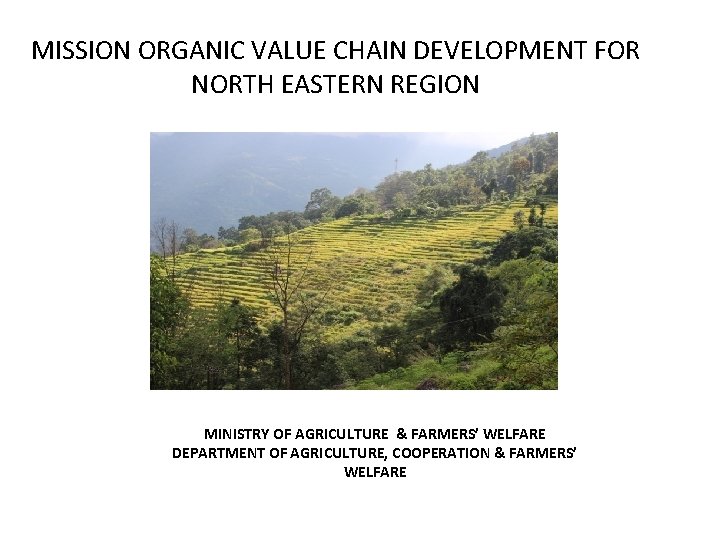 MISSION ORGANIC VALUE CHAIN DEVELOPMENT FOR NORTH EASTERN REGION

MINISTRY OF AGRICULTURE & FARMERS' WELFARE
DEPARTMENT OF AGRICULTURE, COOPERATION & FARMERS' WELFARE